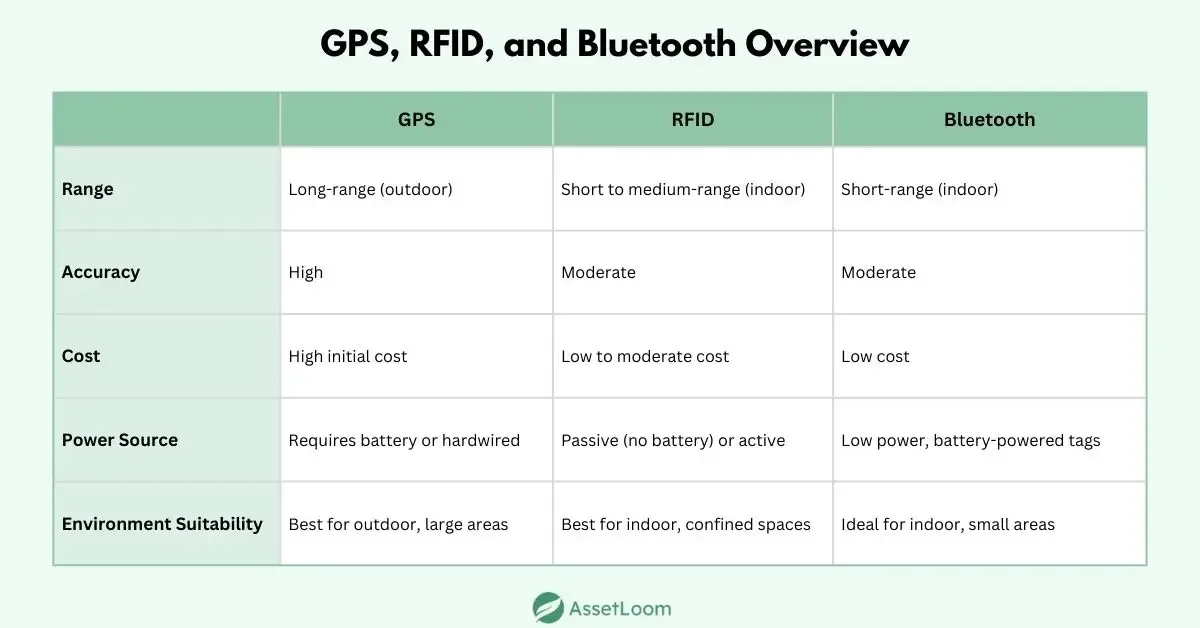 GPS, RFID, and Bluetooth Overview

| | GPS | RFID | Bluetooth |
|---|---|---|---|
| Range | Long-range (outdoor) | Short to medium-range (indoor) | Short-range (indoor) |
| Accuracy | High | Moderate | Moderate |
| Cost | High initial cost | Low to moderate cost | Low cost |
| Power Source | Requires battery or hardwired | Passive (no battery) or active | Low power, battery-powered tags |
| Environment Suitability | Best for outdoor, large areas | Best for indoor, confined spaces | Ideal for indoor, small areas |

AssetLoom